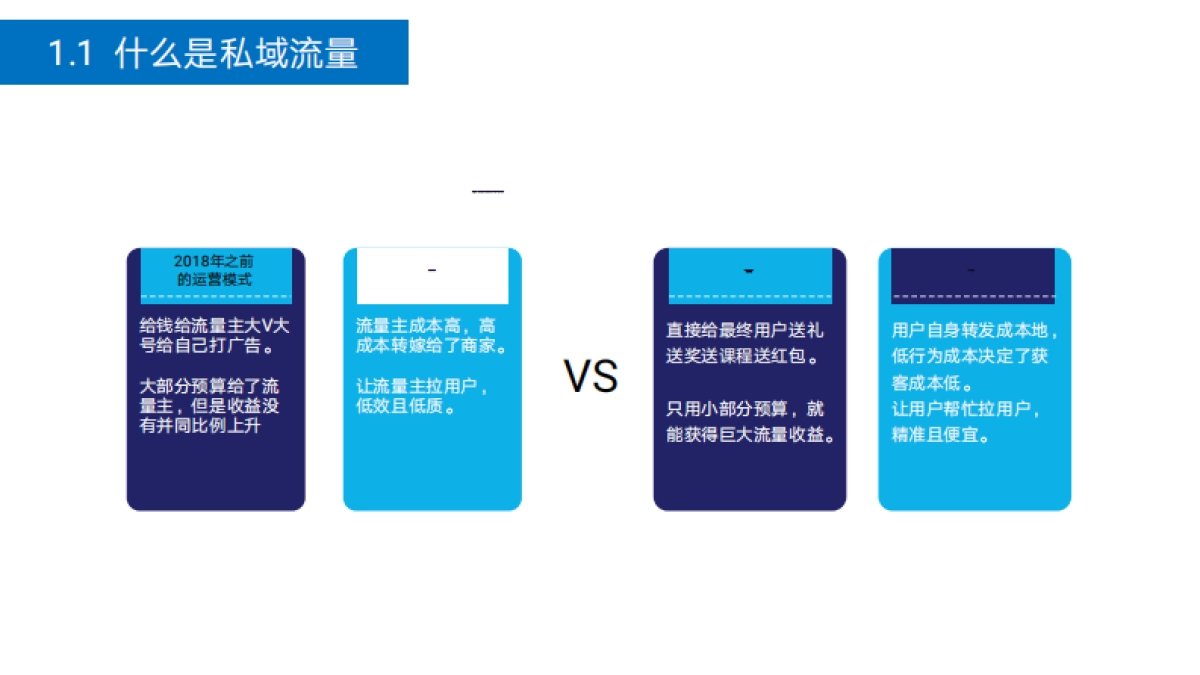 1.1 什么是私域流量

2018年之前的运营模式

给钱给流量主大V大号给自己打广告。

大部分预算给了流量主，但是收益没有并同比例上升

流量主成本高，高成本转嫁给了商家。

让流量主拉用户，低效且低质。

VS

直接给最终用户送礼送奖送课程送红包。

只用小部分预算，就能获得巨大流量收益。

用户自身转发成本地，低行为成本决定了获客成本低。
让用户帮忙拉用户，精准且便宜。